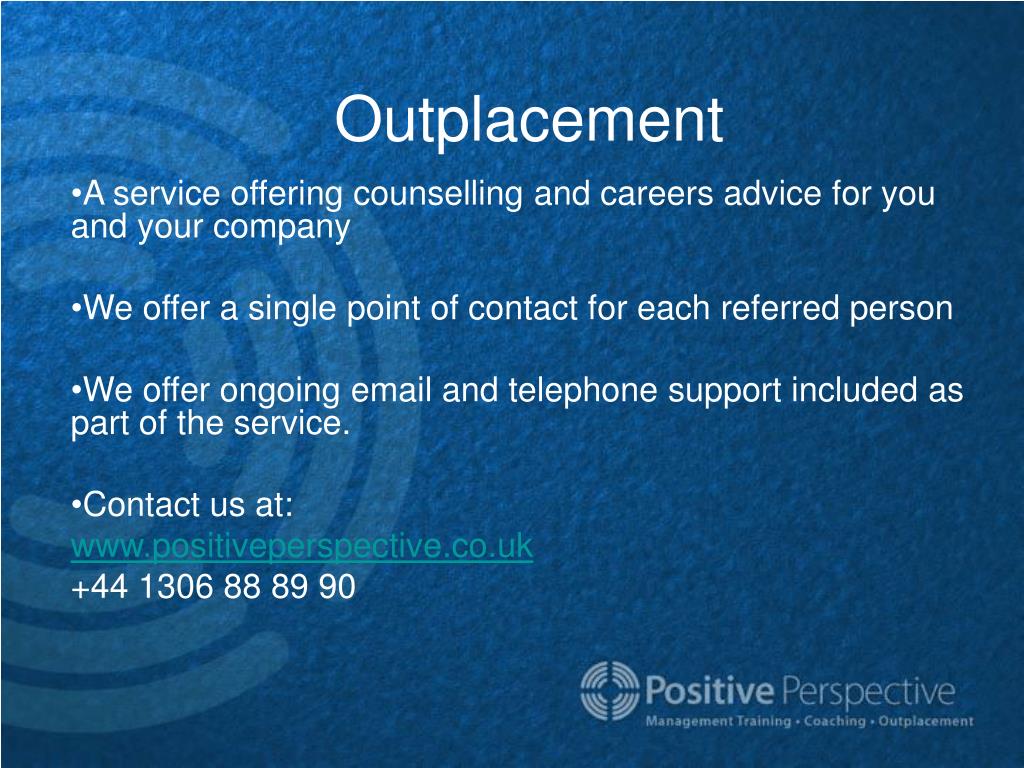 Outplacement

•A service offering counselling and careers advice for you and your company

•We offer a single point of contact for each referred person

•We offer ongoing email and telephone support included as part of the service.

•Contact us at:
www.positiveperspective.co.uk
+44 1306 88 89 90

Positive Perspective
Management Training • Coaching • Outplacement